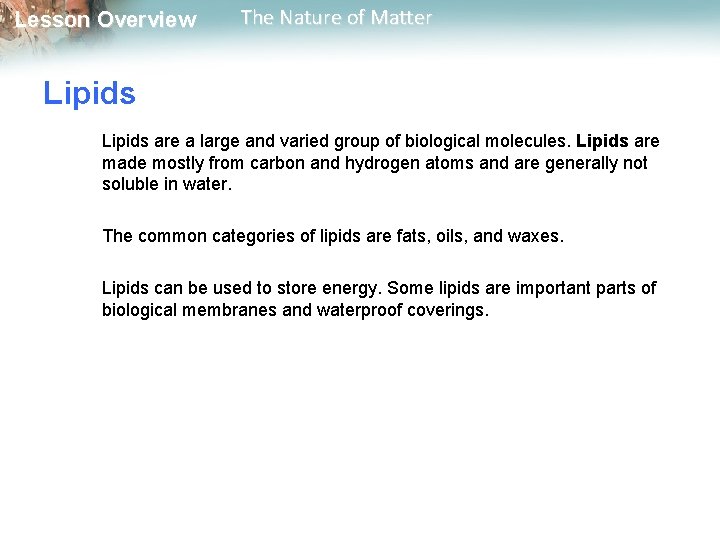 Lesson Overview The Nature of Matter

Lipids

Lipids are a large and varied group of biological molecules. Lipids are made mostly from carbon and hydrogen atoms and are generally not soluble in water.

The common categories of lipids are fats, oils, and waxes.

Lipids can be used to store energy. Some lipids are important parts of biological membranes and waterproof coverings.